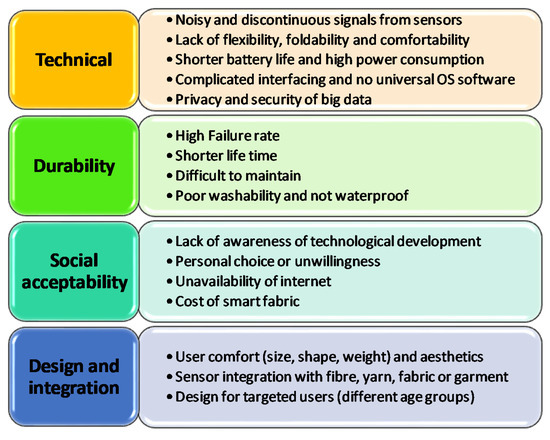 Technical

• Noisy and discontinuous signals from sensors
• Lack of flexibility, foldability and comfortability
• Shorter battery life and high power consumption
• Complicated interfacing and no universal OS software
• Privacy and security of big data

Durability

• High Failure rate
• Shorter life time
• Difficult to maintain
• Poor washability and not waterproof

Social acceptability

• Lack of awareness of technological development
• Personal choice or unwillingness
• Unavailability of internet
• Cost of smart fabric

Design and integration

• User comfort (size, shape, weight) and aesthetics
• Sensor integration with fibre, yarn, fabric or garment
• Design for targeted users (different age groups)